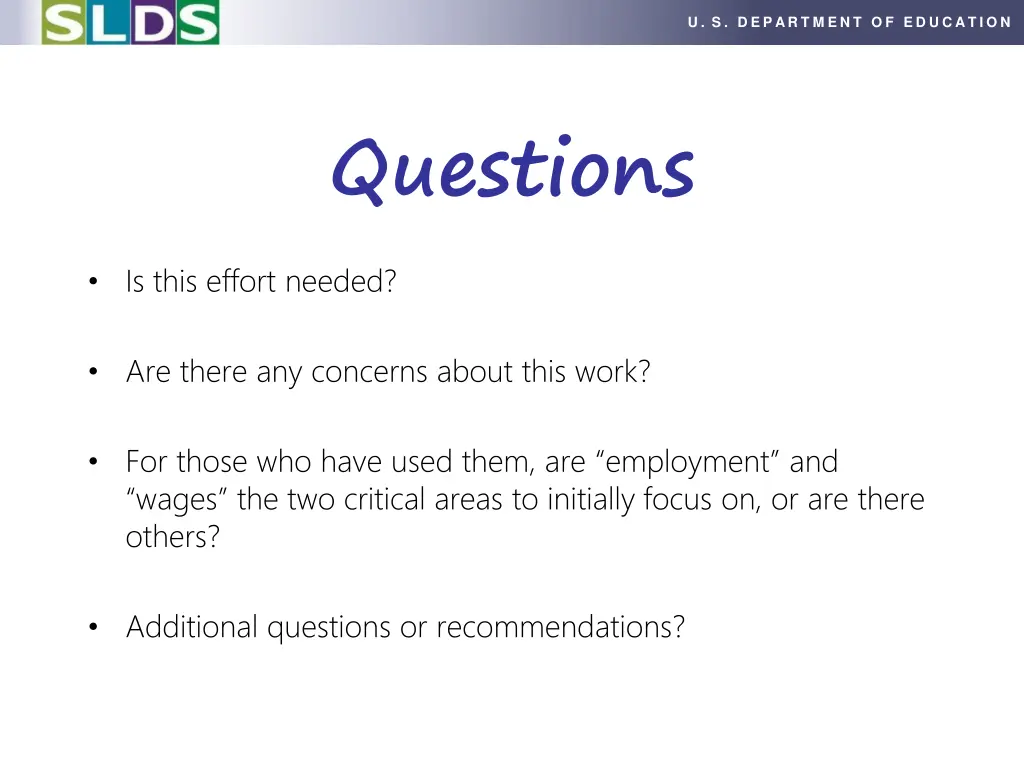 SLDS

U. S. DEPARTMENT OF EDUCATION

Questions

• Is this effort needed?

• Are there any concerns about this work?

• For those who have used them, are “employment” and “wages” the two critical areas to initially focus on, or are there others?

• Additional questions or recommendations?